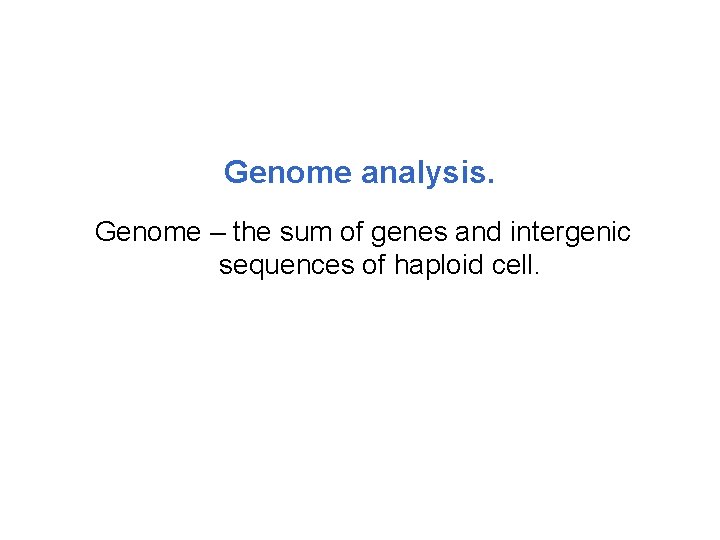 Genome analysis.

Genome – the sum of genes and intergenic sequences of haploid cell.